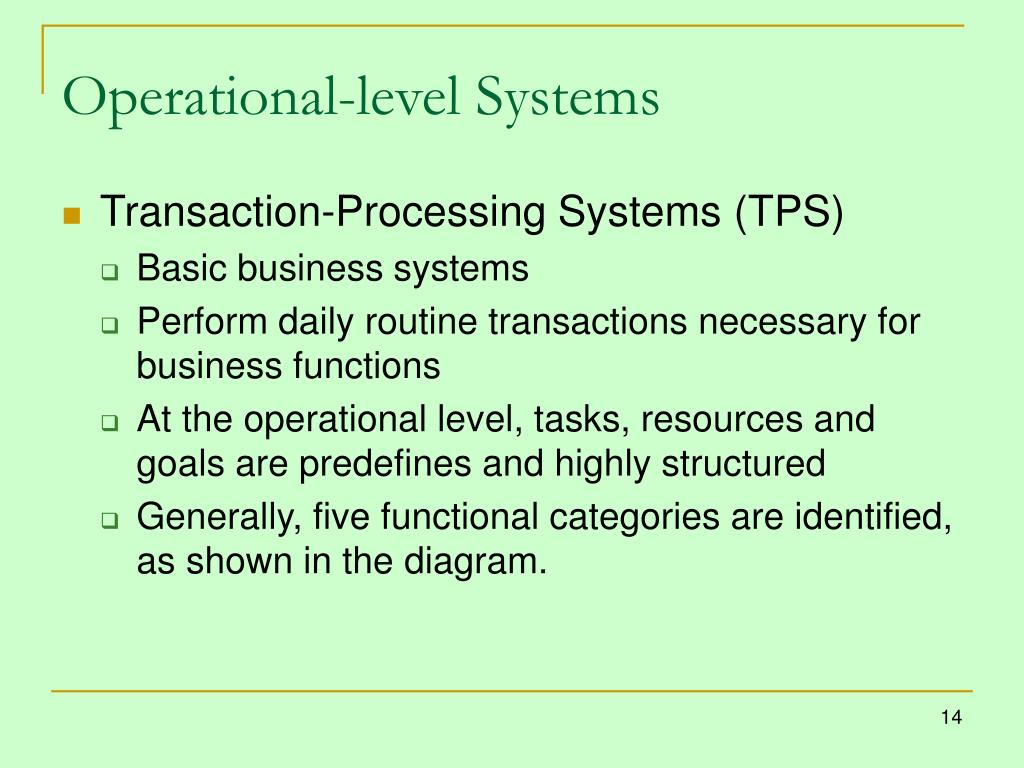 Operational-level Systems

Transaction-Processing Systems (TPS)

Basic business systems

Perform daily routine transactions necessary for business functions

At the operational level, tasks, resources and goals are predefines and highly structured

Generally, five functional categories are identified, as shown in the diagram.

14